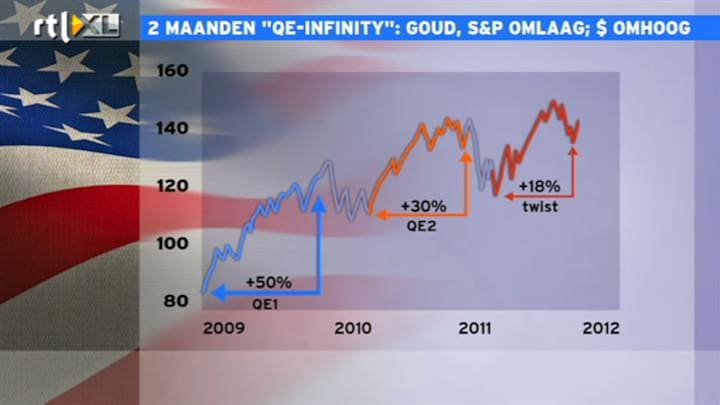 rtl XL

2 MAANDEN "QE-INFINITY": GOUD, S&P OMLAAG; $ OMHOOG

160
140
120
100
80

+50%
QE1

+30%
QE2

+18%
twist

2009
2010
2011
2012